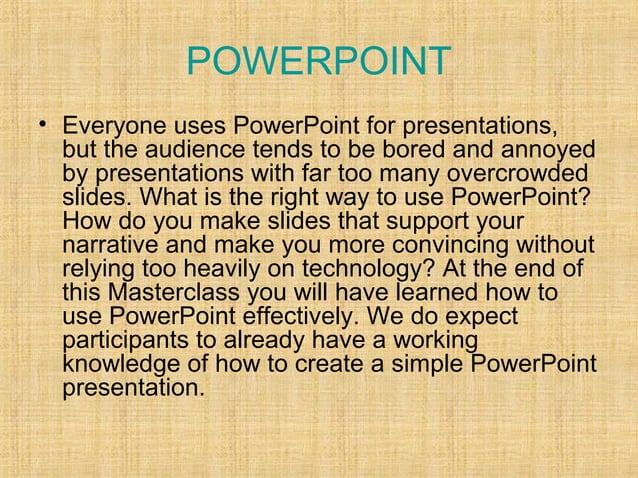 POWERPOINT

• Everyone uses PowerPoint for presentations, but the audience tends to be bored and annoyed by presentations with far too many overcrowded slides. What is the right way to use PowerPoint? How do you make slides that support your narrative and make you more convincing without relying too heavily on technology? At the end of this Masterclass you will have learned how to use PowerPoint effectively. We do expect participants to already have a working knowledge of how to create a simple PowerPoint presentation.